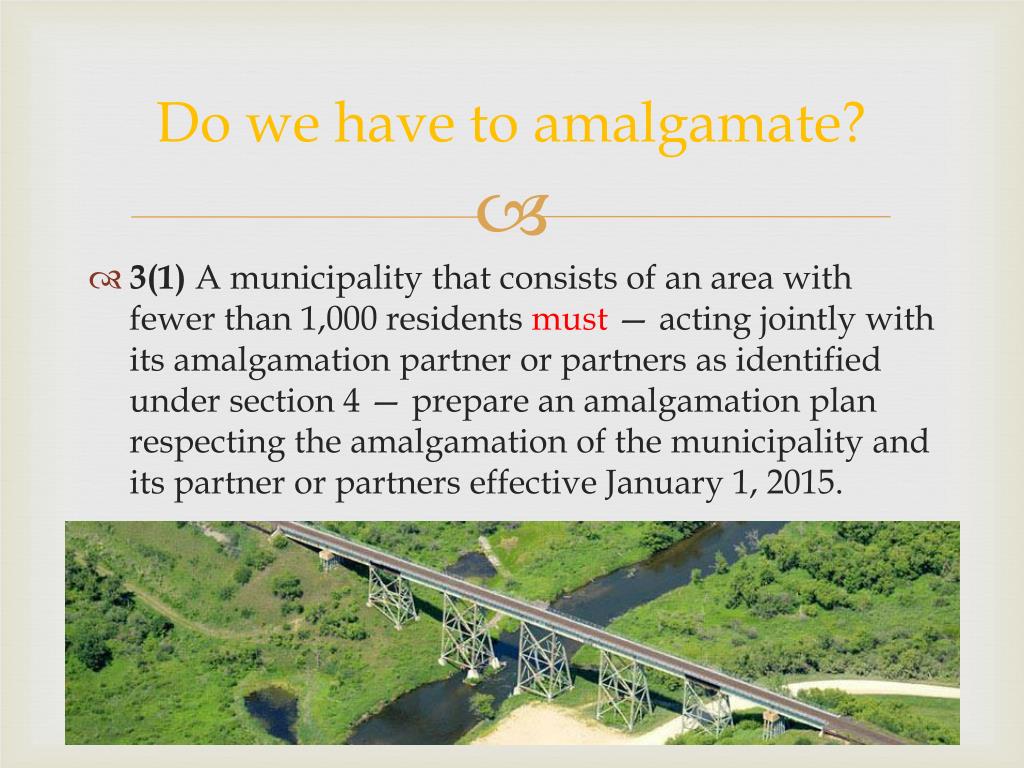 Do we have to amalgamate?

3(1) A municipality that consists of an area with fewer than 1,000 residents must — acting jointly with its amalgamation partner or partners as identified under section 4 — prepare an amalgamation plan respecting the amalgamation of the municipality and its partner or partners effective January 1, 2015.